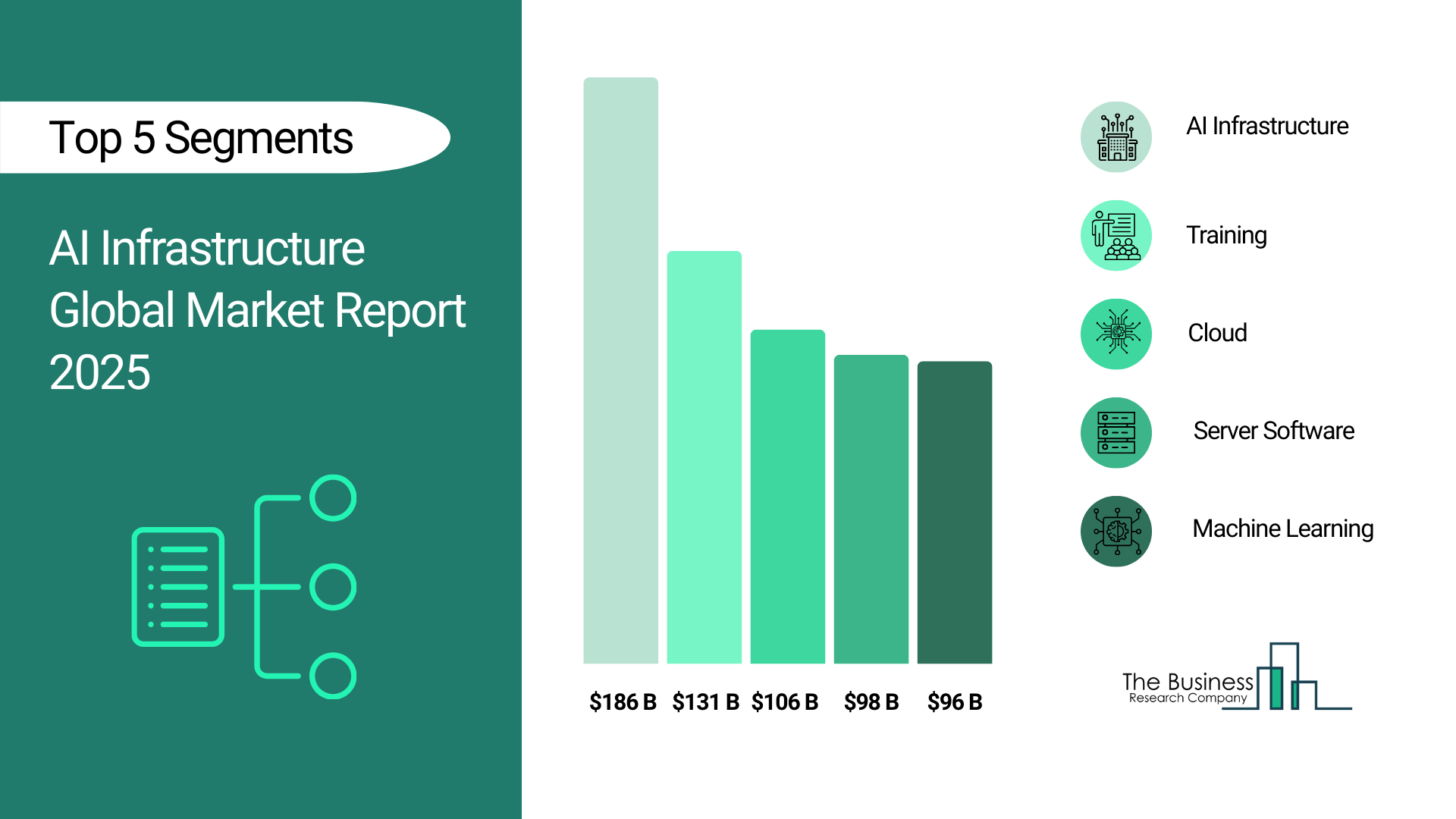 Top 5 Segments

AI Infrastructure Global Market Report 2025

$186 B $131 B $106 B $98 B $96 B

AI Infrastructure

Training

Cloud

Server Software

Machine Learning

The Business Research Company